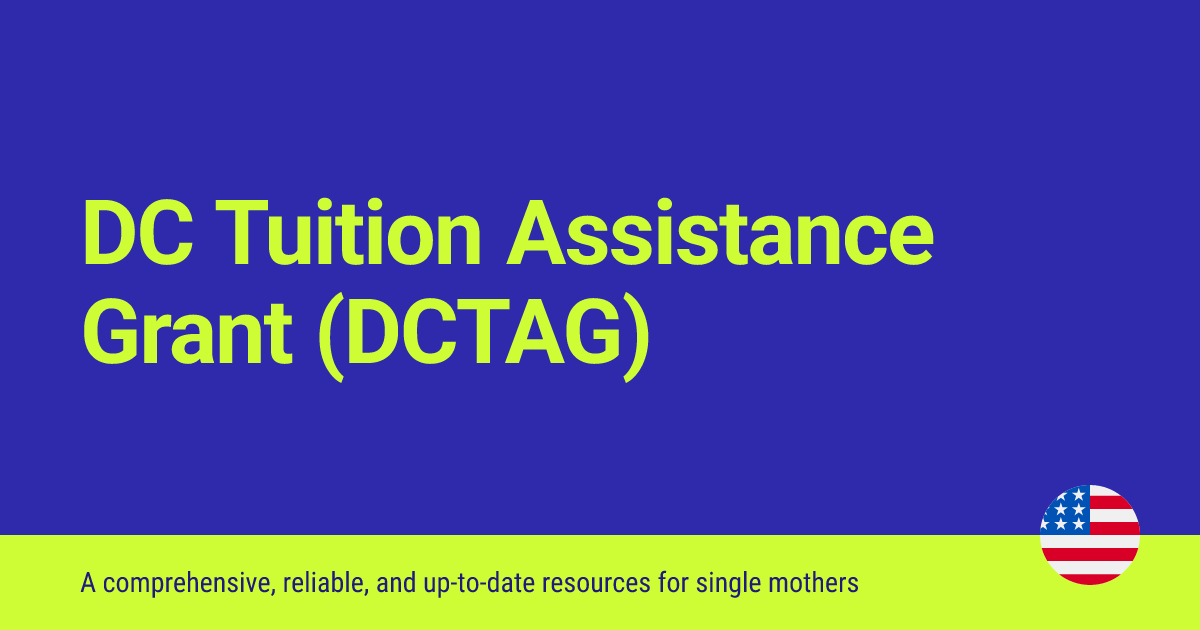 DC Tuition Assistance Grant (DCTAG)

A comprehensive, reliable, and up-to-date resources for single mothers